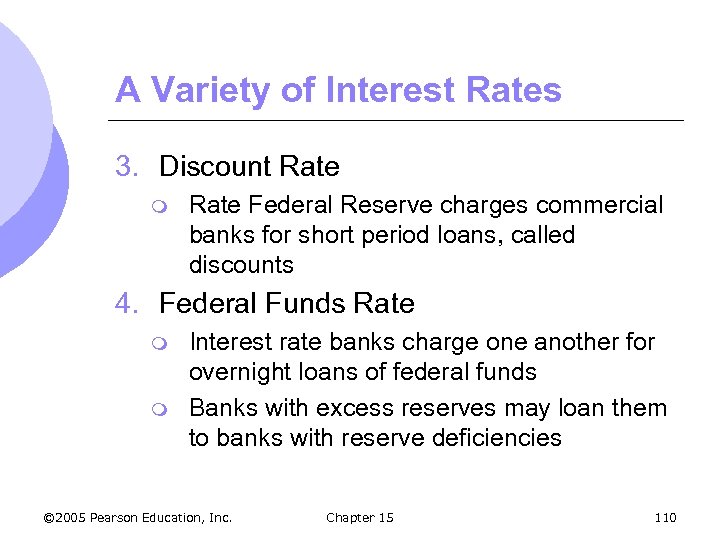 A Variety of Interest Rates

3. Discount Rate

Rate Federal Reserve charges commercial banks for short period loans, called discounts

4. Federal Funds Rate

Interest rate banks charge one another for overnight loans of federal funds

Banks with excess reserves may loan them to banks with reserve deficiencies

©2005 Pearson Education, Inc. Chapter 15 110